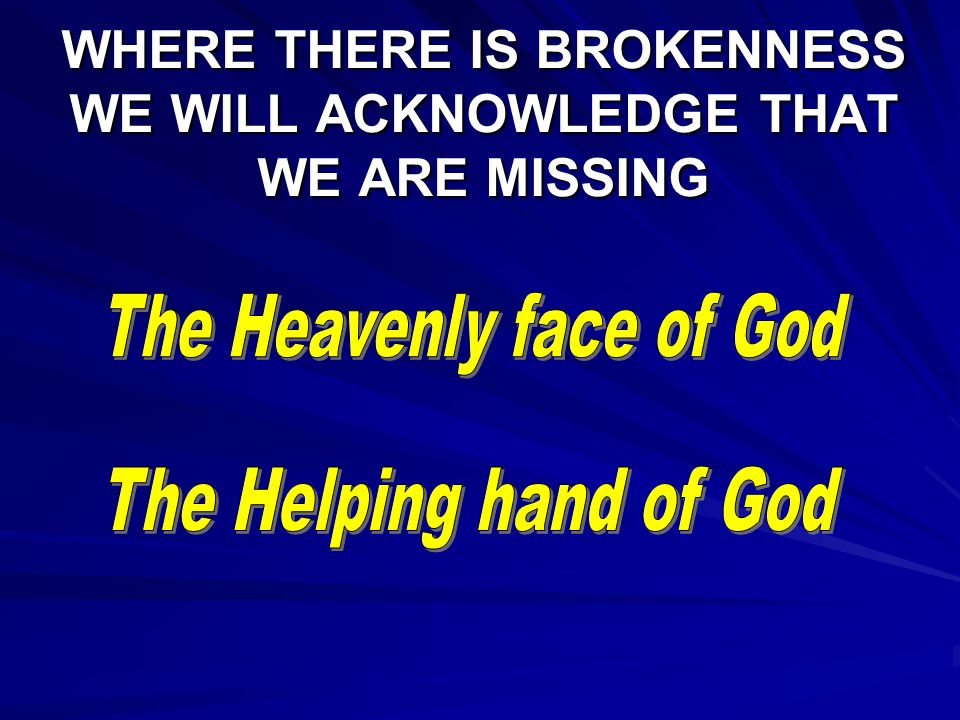 WHERE THERE IS BROKENNESS WE WILL ACKNOWLEDGE THAT WE ARE MISSING

The Heavenly face of God

The Helping hand of God